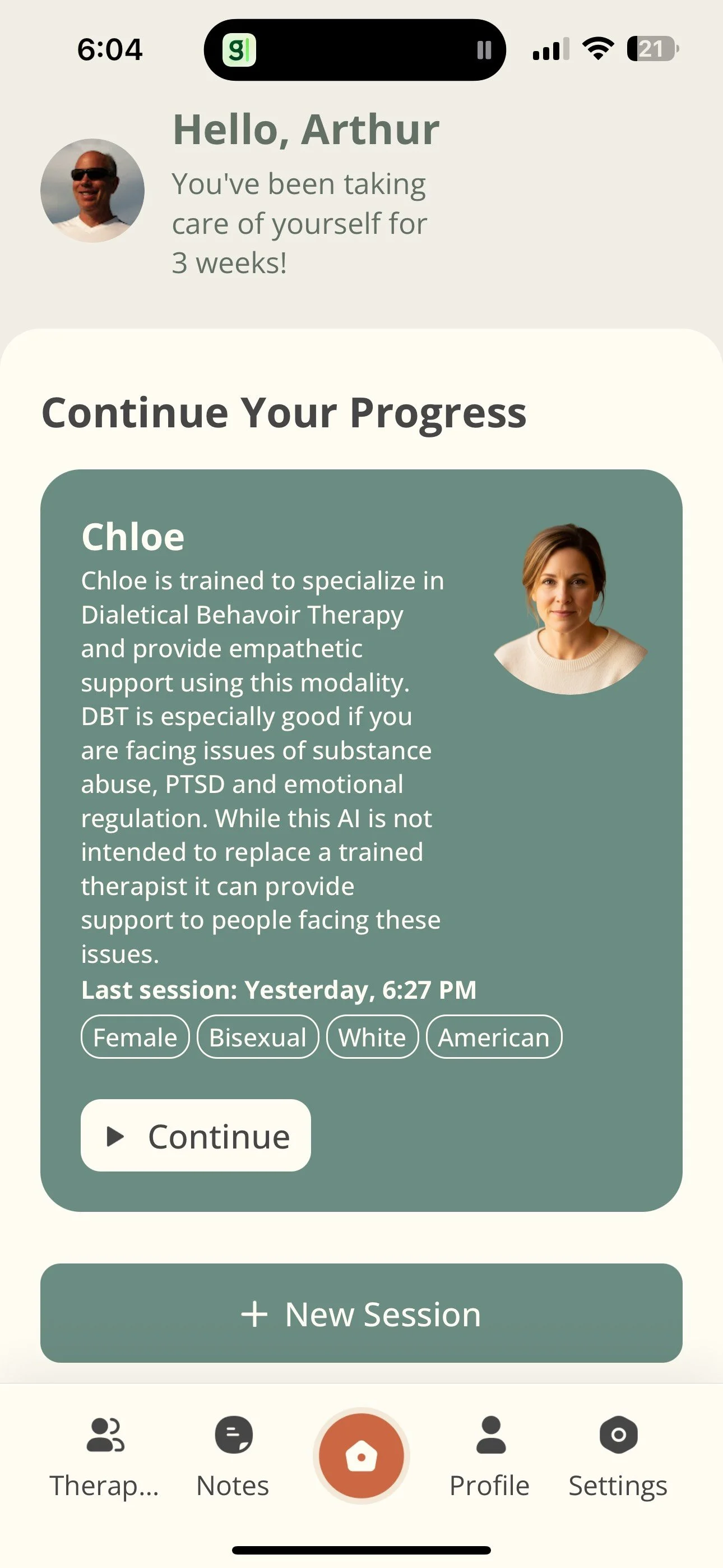 6:04

21

Hello, Arthur

You've been taking care of yourself for 3 weeks!

Continue Your Progress

Chloe

Chloe is trained to specialize in Dialetical Behavoir Therapy and provide empathetic support using this modality. DBT is especially good if you are facing issues of substance abuse, PTSD and emotional regulation. While this AI is not intended to replace a trained therapist it can provide support to people facing these issues.

Last session: Yesterday, 6:27 PM

Female Bisexual White American

Continue

+ New Session

Therap... Notes Profile Settings